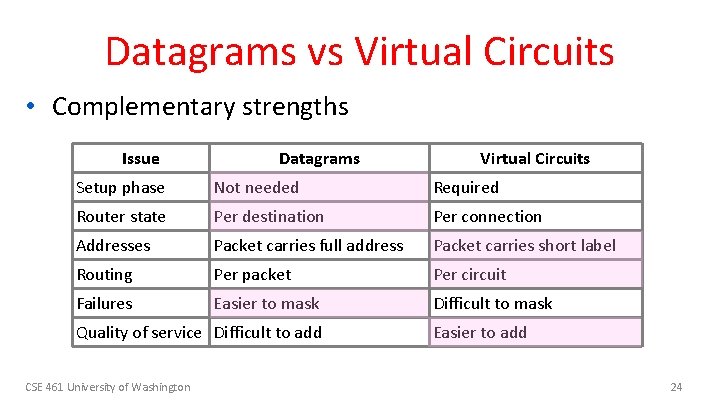 Datagrams vs Virtual Circuits

• Complementary strengths

| Issue | Datagrams | Virtual Circuits |
|---|---|---|
| Setup phase | Not needed | Required |
| Router state | Per destination | Per connection |
| Addresses | Packet carries full address | Packet carries short label |
| Routing | Per packet | Per circuit |
| Failures | Easier to mask | Difficult to mask |
| Quality of service | Difficult to add | Easier to add |

CSE 461 University of Washington

24